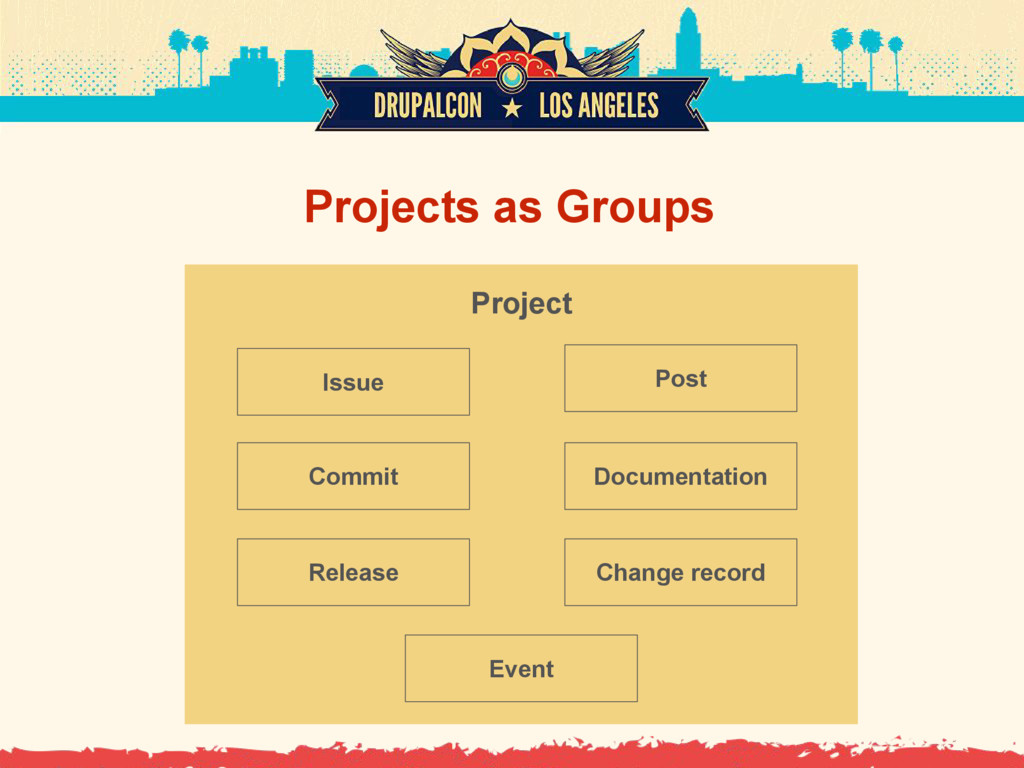 DRUPALCON ★ LOS ANGELES

Projects as Groups

Project

Issue

Post

Commit

Documentation

Release

Change record

Event